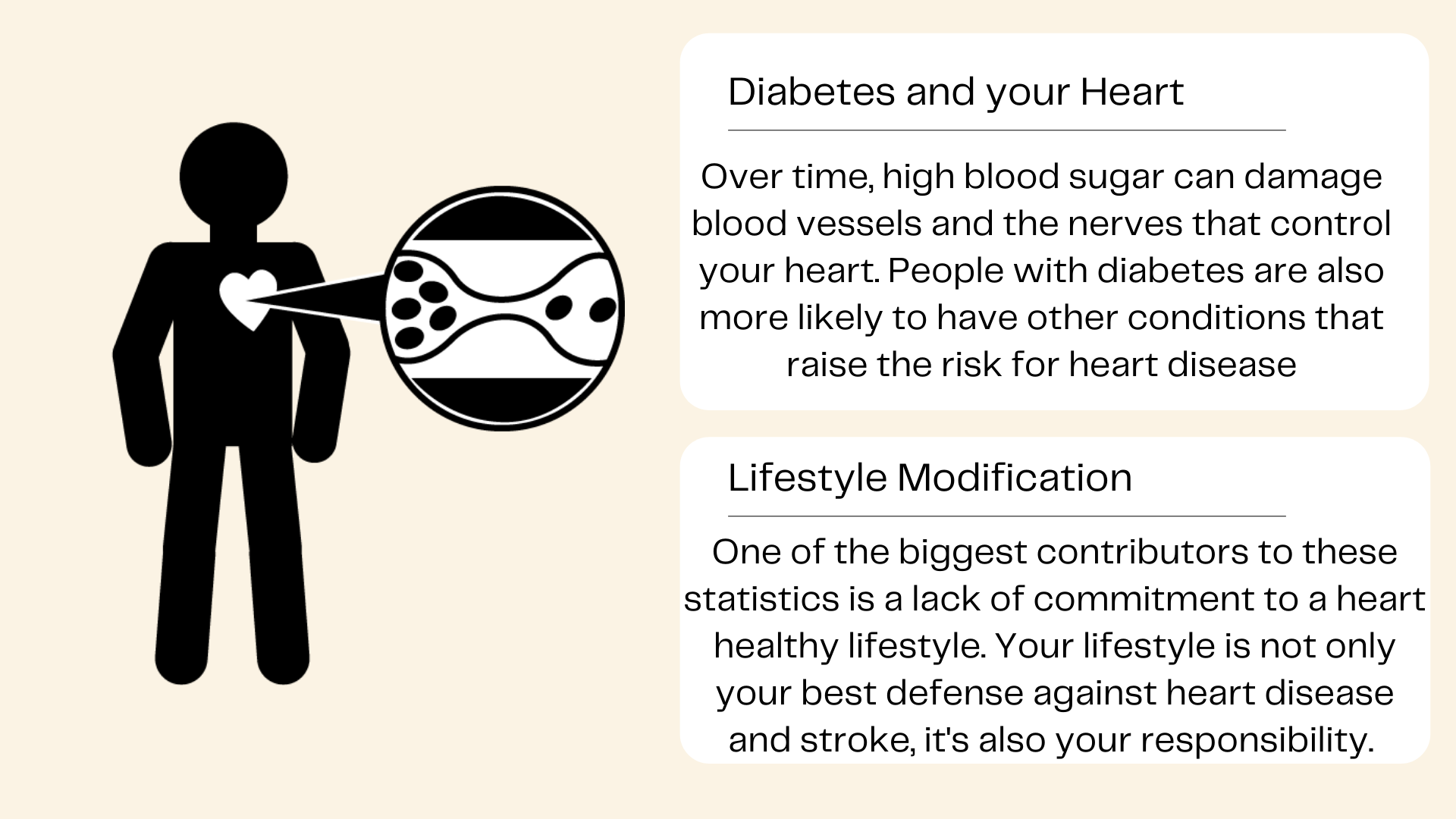 Diabetes and your Heart

Over time, high blood sugar can damage blood vessels and the nerves that control your heart. People with diabetes are also more likely to have other conditions that raise the risk for heart disease

Lifestyle Modification

One of the biggest contributors to these statistics is a lack of commitment to a heart healthy lifestyle. Your lifestyle is not only your best defense against heart disease and stroke, it's also your responsibility.